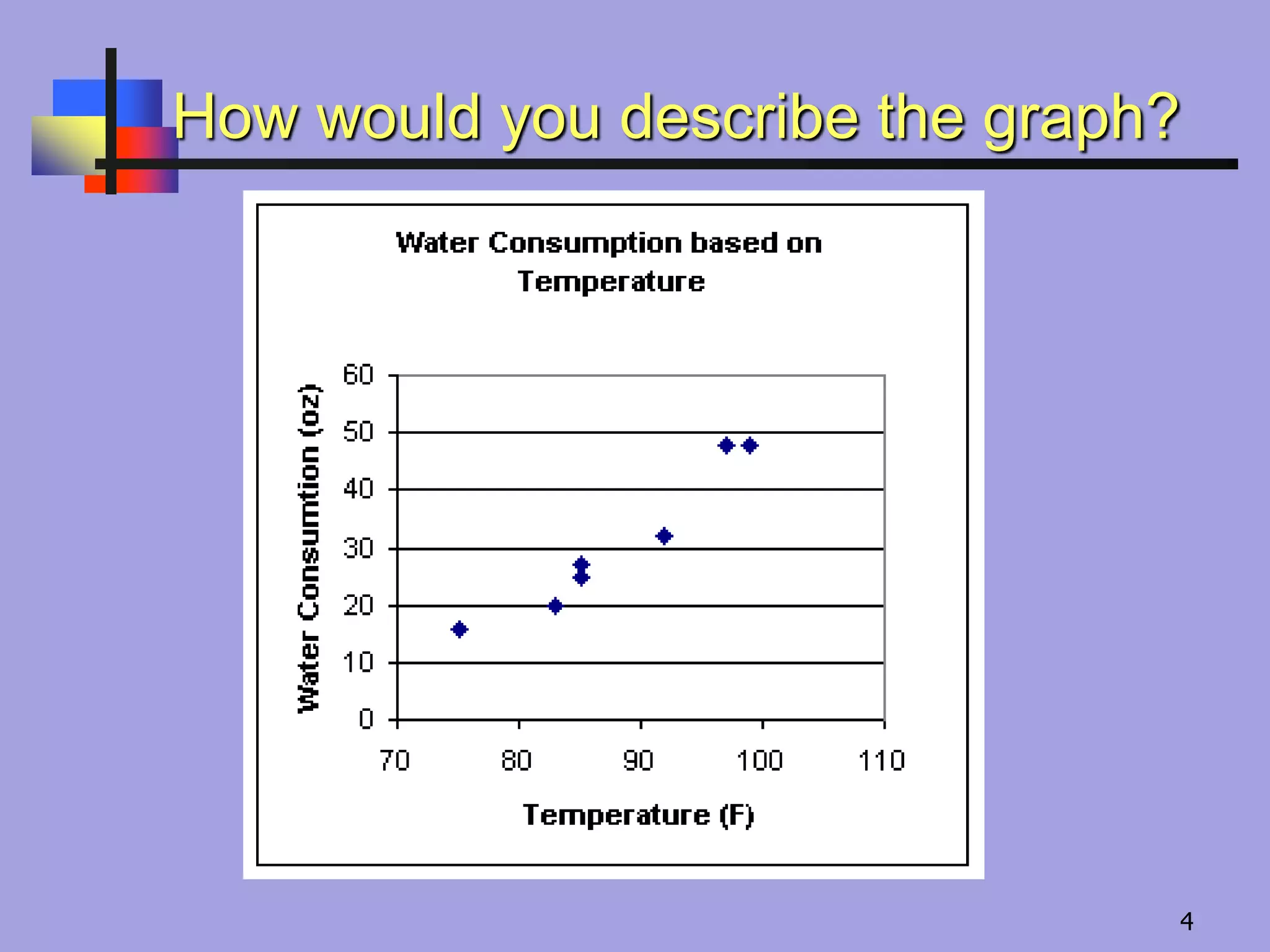 How would you describe the graph?

Water Consumption based on Temperature

Water Consumtion (oz)

60
50
40
30
20
10
0

70
80
90
100
110

Temperature (F)

4